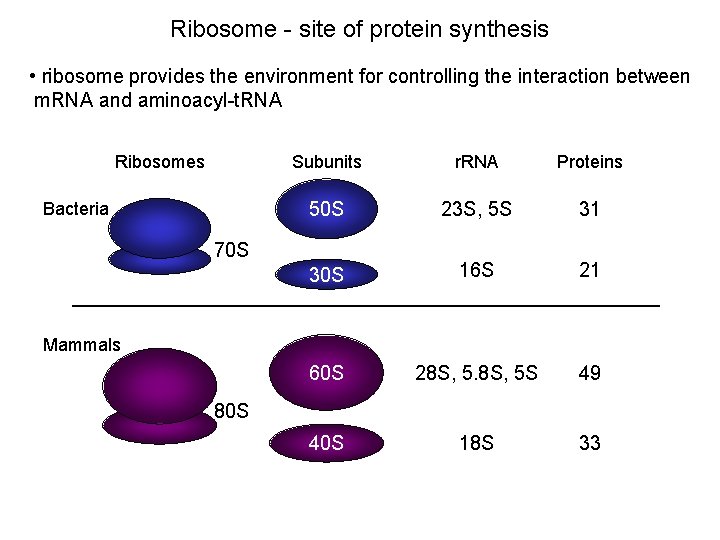 Ribosome - site of protein synthesis

• ribosome provides the environment for controlling the interaction between mRNA and aminoacyl-tRNA

| | Ribosomes | Subunits | rRNA | Proteins |
|---|---|---|---|---|
| Bacteria | 70S | 50S | 23S, 5S | 31 |
| | | 30S | 16S | 21 |
| Mammals | 80S | 60S | 28S, 5.8S, 5S | 49 |
| | | 40S | 18S | 33 |